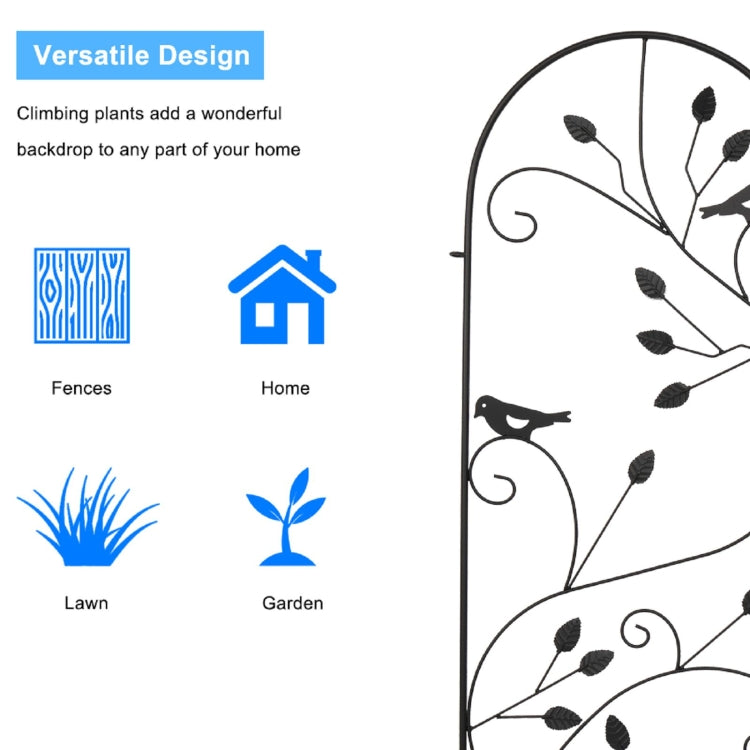 Versatile Design

Climbing plants add a wonderful backdrop to any part of your home

Fences

Home

Lawn

Garden